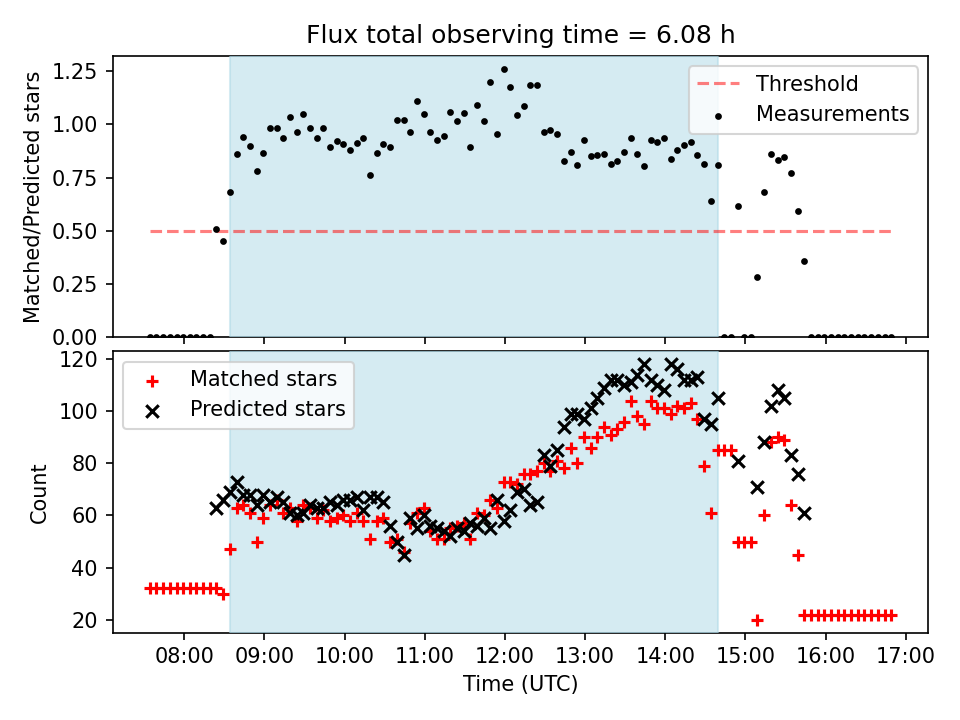 Flux total observing time = 6.08 h

Matched/Predicted stars

1.25
1.00
0.75
0.50
0.25
0.00

Threshold
Measurements

Count

120
100
80
60
40
20

Matched stars
Predicted stars

08:00 09:00 10:00 11:00 12:00 13:00 14:00 15:00 16:00 17:00

Time (UTC)